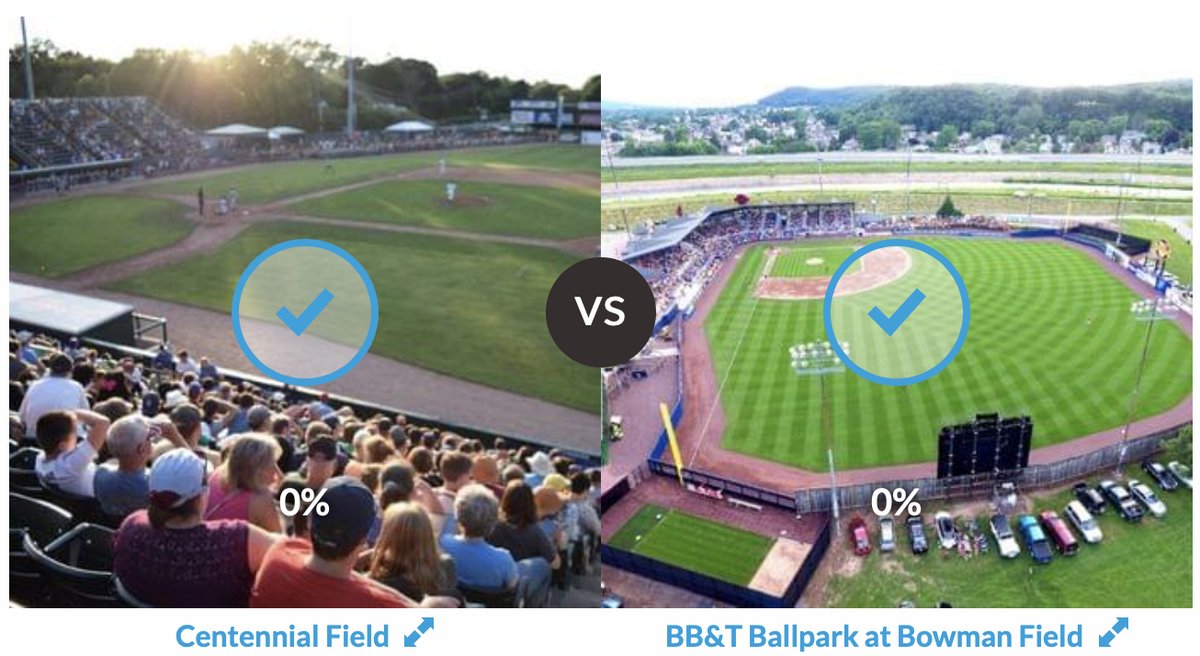 VS

0%

0%

Centennial Field

BB&T Ballpark at Bowman Field